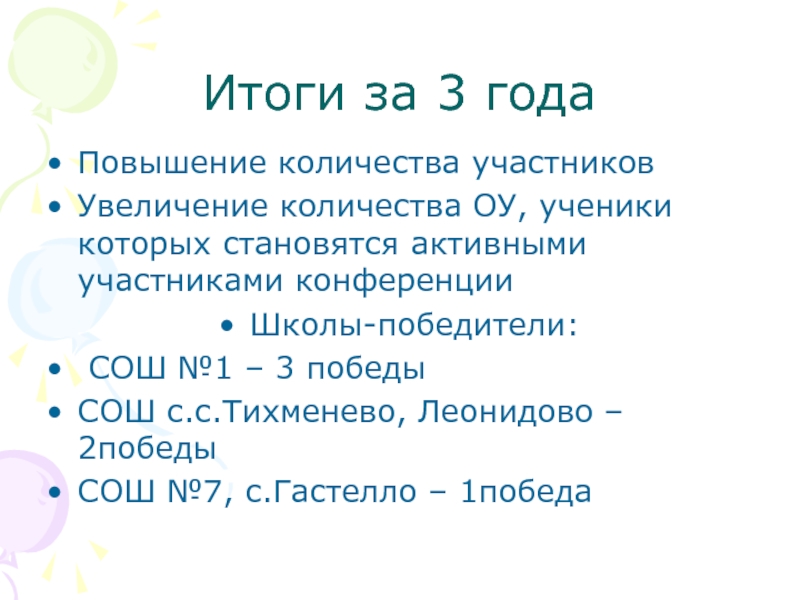 Итоги за 3 года

• Повышение количества участников
• Увеличение количества ОУ, ученики которых становятся активными участниками конференции
• Школы-победители:
• СОШ №1 – 3 победы
• СОШ с.с.Тихменево, Леонидово – 2победы
• СОШ №7, с.Гастелло – 1победа